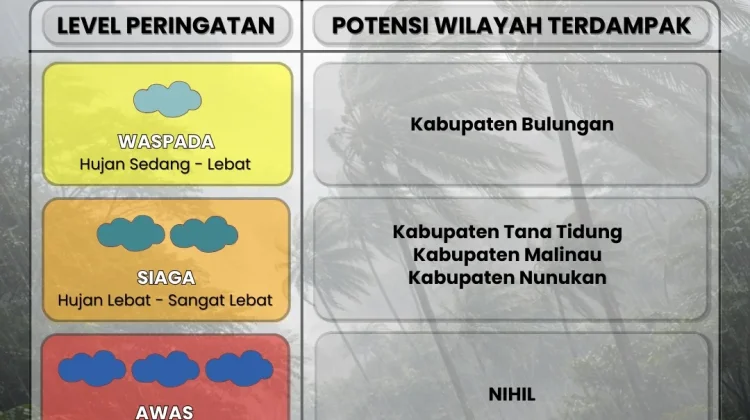 | LEVEL PERINGATAN | POTENSI WILAYAH TERDAMPAK |
|---|---|
| WASPADA Hujan Sedang - Lebat | Kabupaten Bulungan |
| SIAGA Hujan Lebat - Sangat Lebat | Kabupaten Tana Tidung Kabupaten Malinau Kabupaten Nunukan |
| AWAS | NIHIL |